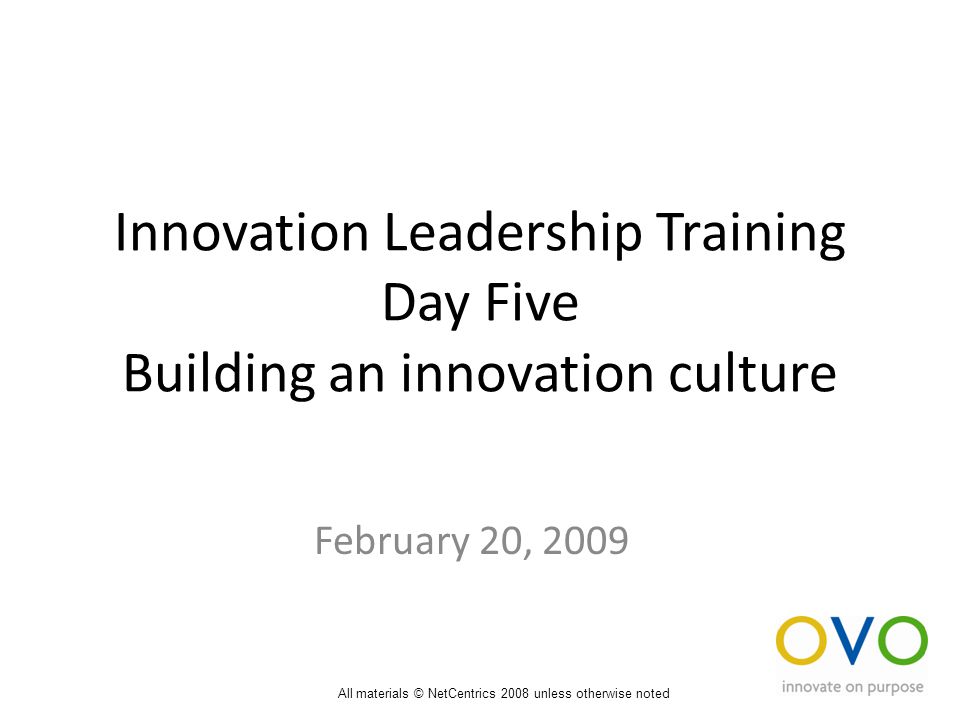 Innovation Leadership Training
Day Five
Building an innovation culture

February 20, 2009

OVO
innovate on purpose

All materials © NetCentrics 2008 unless otherwise noted